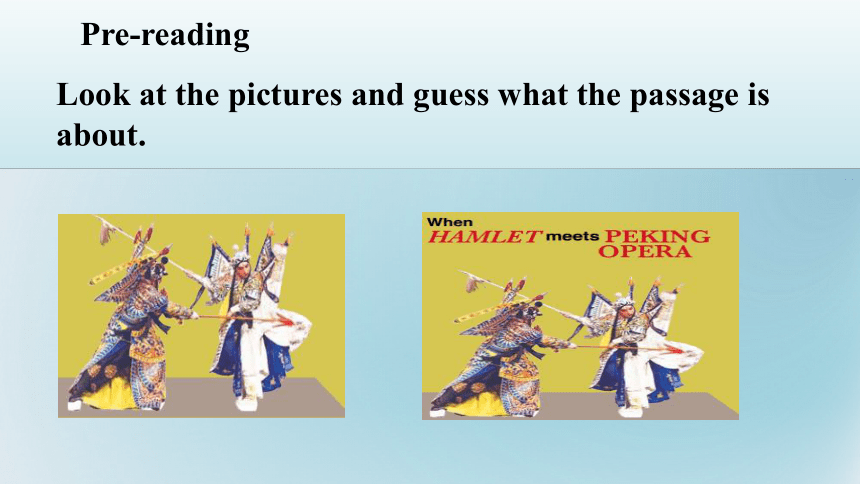 Pre-reading

Look at the pictures and guess what the passage is about.

When HAMLET meets PEKING OPERA